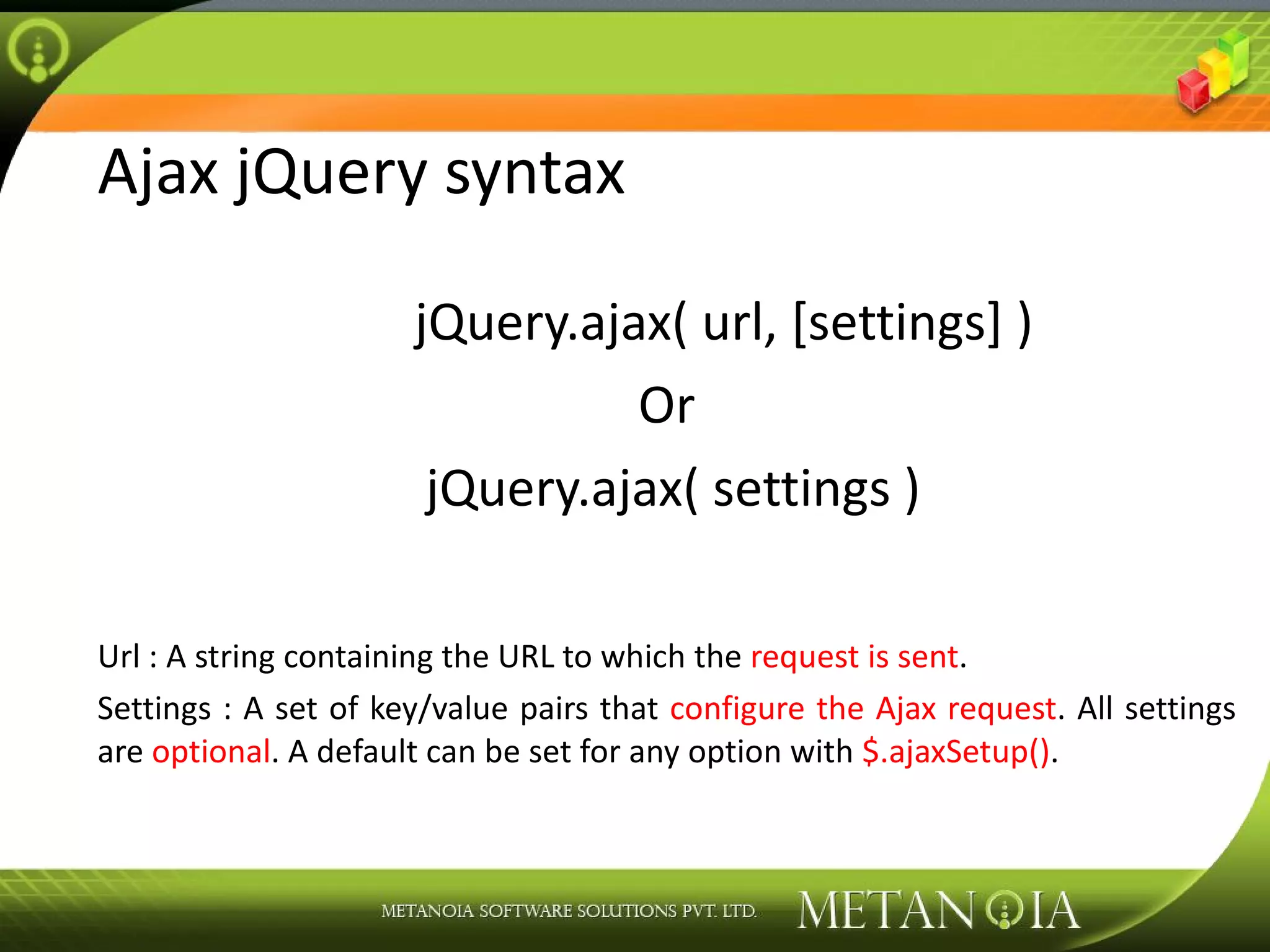 Ajax jQuery syntax

jQuery.ajax( url, [settings] )

Or

jQuery.ajax( settings )

Url : A string containing the URL to which the request is sent.

Settings : A set of key/value pairs that configure the Ajax request. All settings are optional. A default can be set for any option with $.ajaxSetup().

METANOIA SOFTWARE SOLUTIONS PVT. LTD. METANOIA